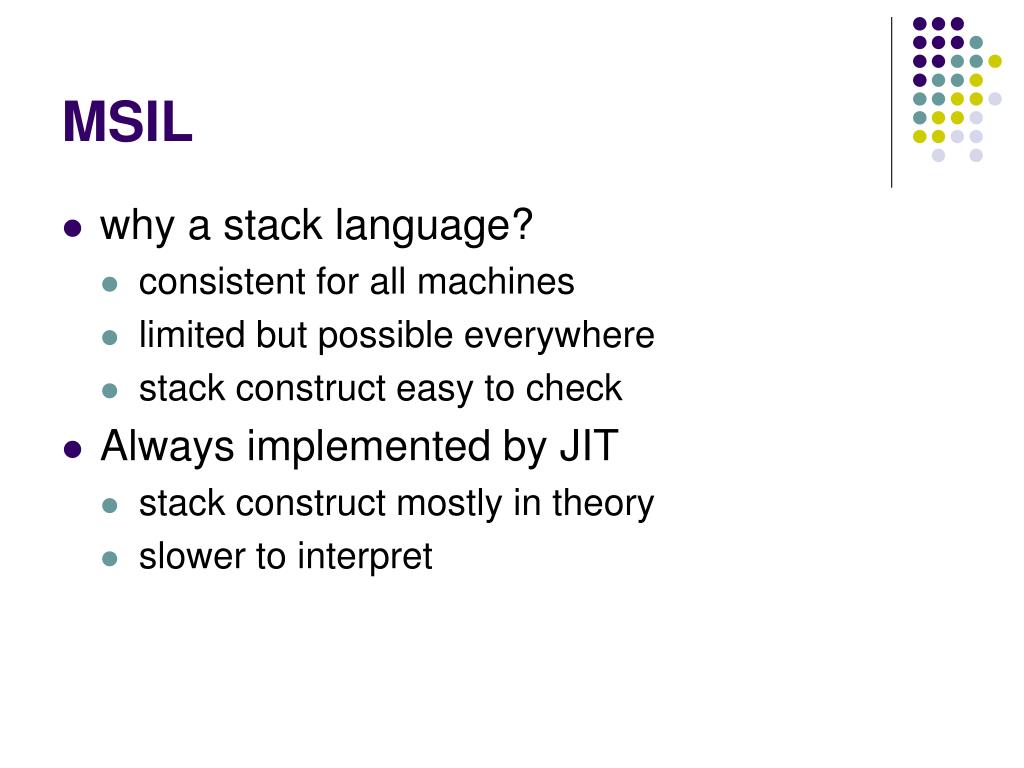 MSIL

- why a stack language?
  - consistent for all machines
  - limited but possible everywhere
  - stack construct easy to check
- Always implemented by JIT
  - stack construct mostly in theory
  - slower to interpret